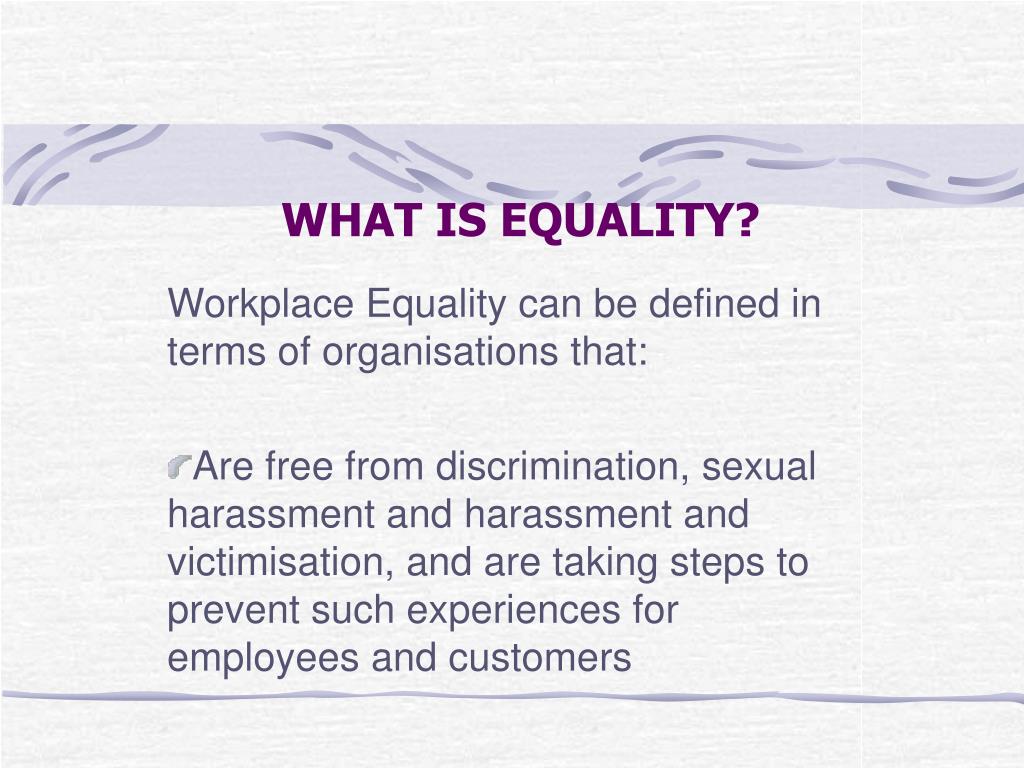 WHAT IS EQUALITY?

Workplace Equality can be defined in terms of organisations that:

Are free from discrimination, sexual harassment and harassment and victimisation, and are taking steps to prevent such experiences for employees and customers